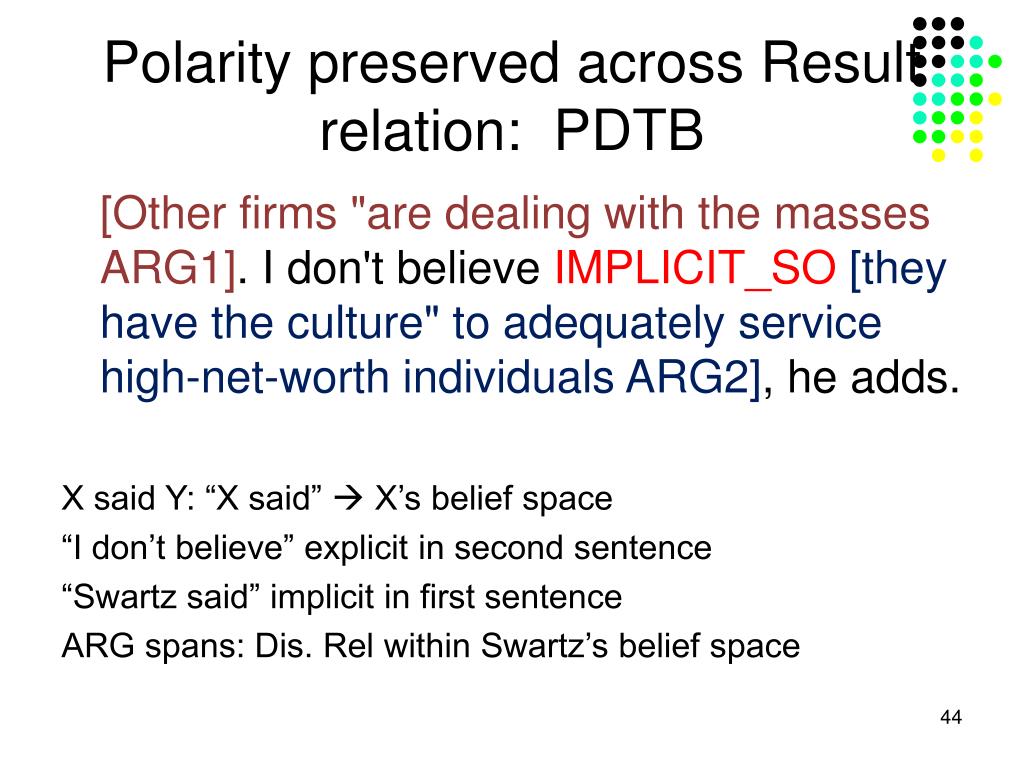 Polarity preserved across Result relation: PDTB

[Other firms "are dealing with the masses ARG1]. I don't believe IMPLICIT_SO [they have the culture" to adequately service high-net-worth individuals ARG2], he adds.

X said Y: “X said” → X’s belief space
“I don’t believe” explicit in second sentence
“Swartz said” implicit in first sentence
ARG spans: Dis. Rel within Swartz’s belief space

44